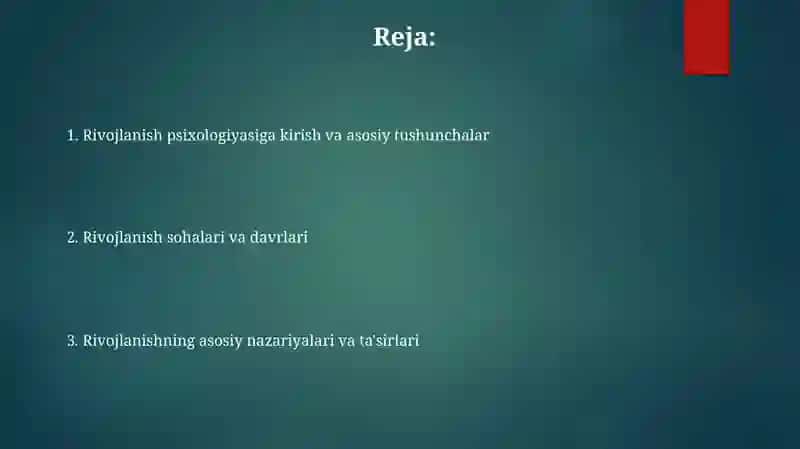 Reja:

1. Rivojlanish psixologiyasiga kirish va asosiy tushunchalar

2. Rivojlanish sohalari va davrlari

3. Rivojlanishning asosiy nazariyalari va ta'sirlari